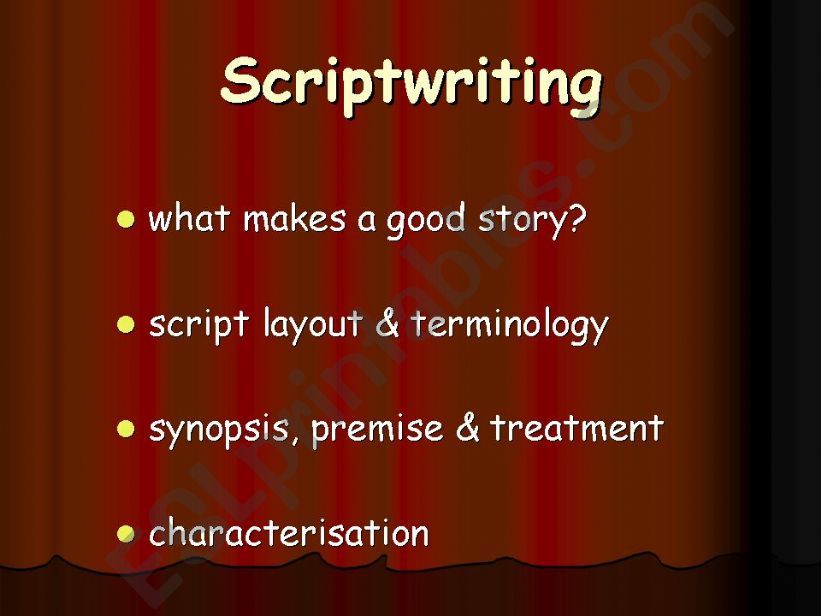 Scriptwriting

- what makes a good story?
- script layout & terminology
- synopsis, premise & treatment
- characterisation

ESLprintables.com